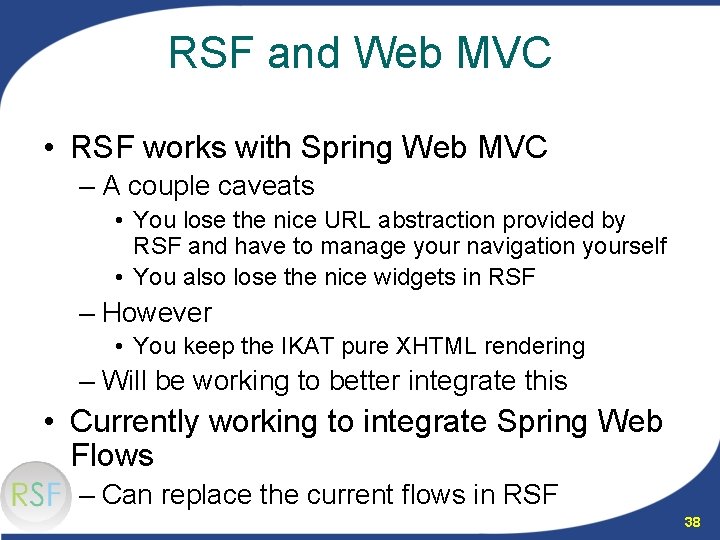 RSF and Web MVC

• RSF works with Spring Web MVC
– A couple caveats
• You lose the nice URL abstraction provided by RSF and have to manage your navigation yourself
• You also lose the nice widgets in RSF
– However
• You keep the IKAT pure XHTML rendering
– Will be working to better integrate this
• Currently working to integrate Spring Web Flows
– Can replace the current flows in RSF

RSF

38